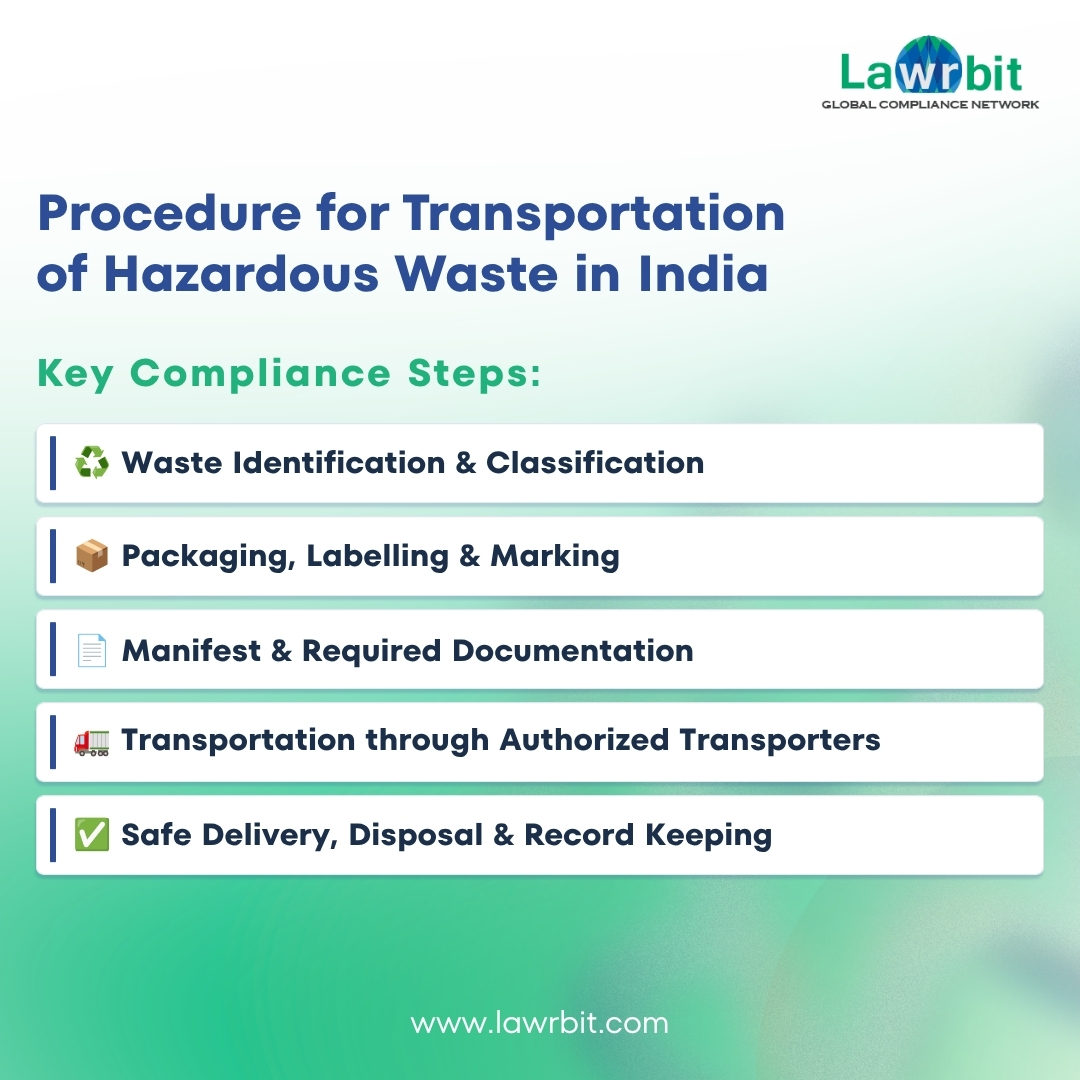 Lawrbit
GLOBAL COMPLIANCE NETWORK

Procedure for Transportation of Hazardous Waste in India

Key Compliance Steps:

♻️ Waste Identification & Classification

📦 Packaging, Labelling & Marking

📄 Manifest & Required Documentation

🚛 Transportation through Authorized Transporters

✅ Safe Delivery, Disposal & Record Keeping

www.lawrbit.com